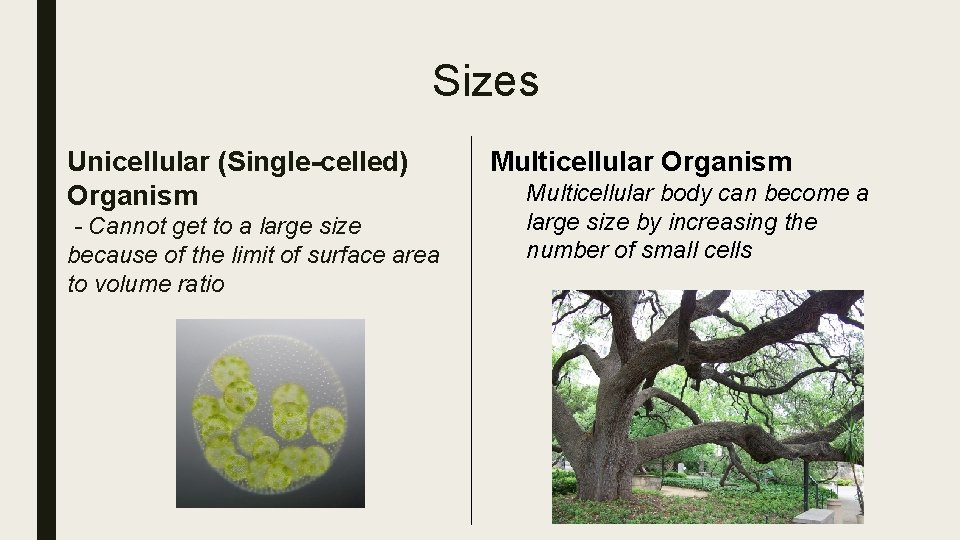 Sizes

Unicellular (Single-celled) Organism

- Cannot get to a large size because of the limit of surface area to volume ratio

Multicellular Organism

Multicellular body can become a large size by increasing the number of small cells